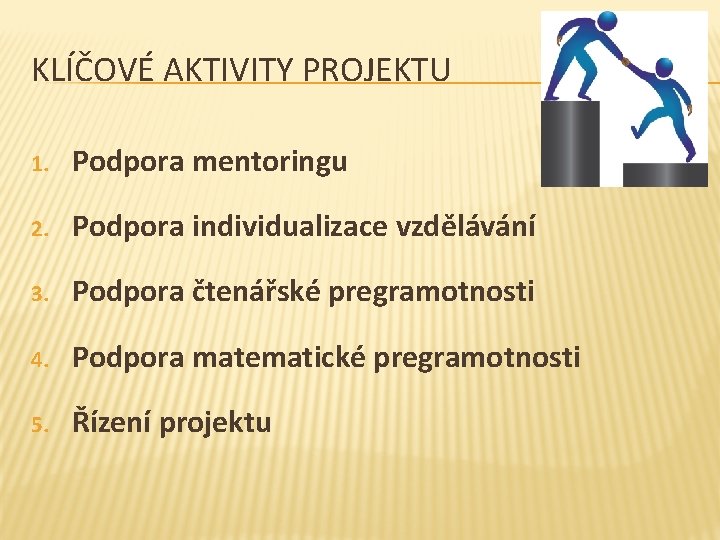 KLÍČOVÉ AKTIVITY PROJEKTU

1. Podpora mentoringu
2. Podpora individualizace vzdělávání
3. Podpora čtenářské pregramotnosti
4. Podpora matematické pregramotnosti
5. Řízení projektu